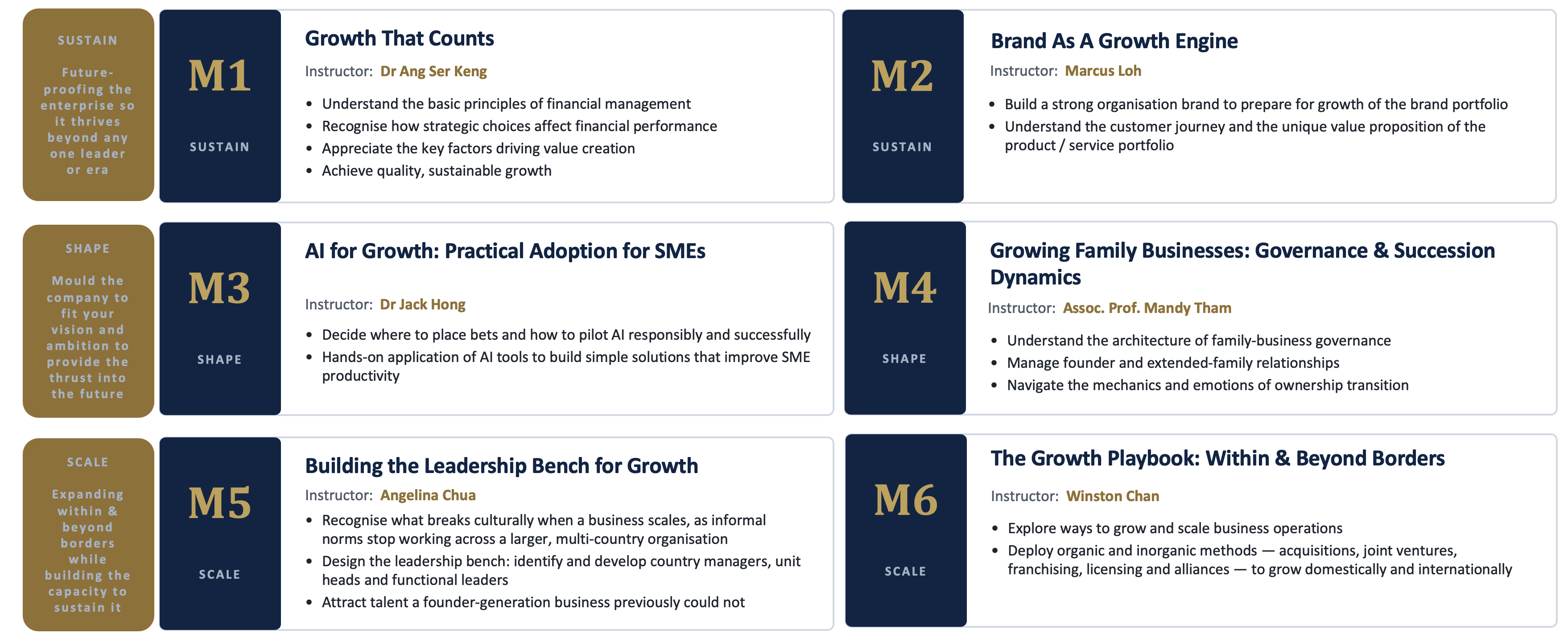 SUSTAIN

Future-proofing the enterprise so it thrives beyond any one leader or era

M1

SUSTAIN

Growth That Counts

Instructor: Dr Ang Ser Keng

- Understand the basic principles of financial management
- Recognise how strategic choices affect financial performance
- Appreciate the key factors driving value creation
- Achieve quality, sustainable growth

M2

SUSTAIN

Brand As A Growth Engine

Instructor: Marcus Loh

- Build a strong organisation brand to prepare for growth of the brand portfolio
- Understand the customer journey and the unique value proposition of the product / service portfolio

SHAPE

Mould the company to fit your vision and ambition to provide the thrust into the future

M3

SHAPE

AI for Growth: Practical Adoption for SMEs

Instructor: Dr Jack Hong

- Decide where to place bets and how to pilot AI responsibly and successfully
- Hands-on application of AI tools to build simple solutions that improve SME productivity

M4

SHAPE

Growing Family Businesses: Governance & Succession Dynamics

Instructor: Assoc. Prof. Mandy Tham

- Understand the architecture of family-business governance
- Manage founder and extended-family relationships
- Navigate the mechanics and emotions of ownership transition

SCALE

Expanding within & beyond borders while building the capacity to sustain it

M5

SCALE

Building the Leadership Bench for Growth

Instructor: Angelina Chua

- Recognise what breaks culturally when a business scales, as informal norms stop working across a larger, multi-country organisation
- Design the leadership bench: identify and develop country managers, unit heads and functional leaders
- Attract talent a founder-generation business previously could not

M6

SCALE

The Growth Playbook: Within & Beyond Borders

Instructor: Winston Chan

- Explore ways to grow and scale business operations
- Deploy organic and inorganic methods — acquisitions, joint ventures, franchising, licensing and alliances — to grow domestically and internationally